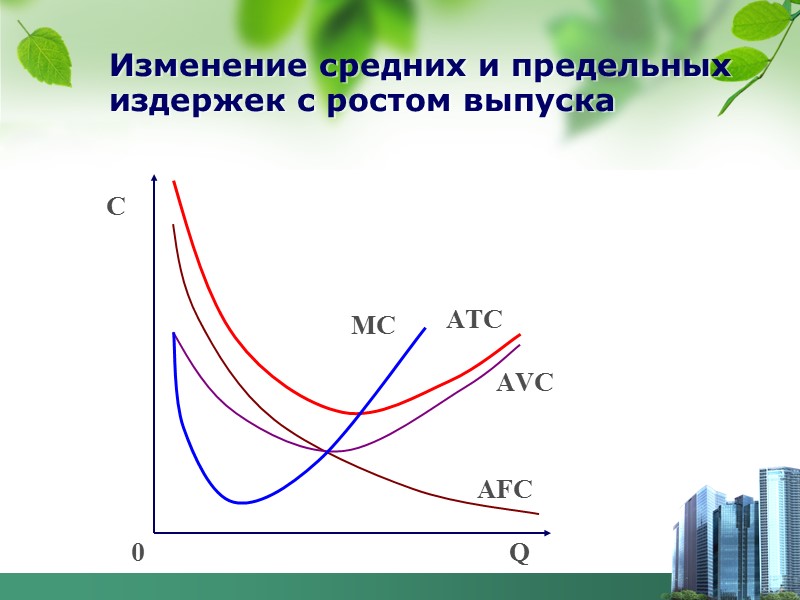 Изменение средних и предельных издержек с ростом выпуска

C

MC

ATC

AVC

AFC

0

Q